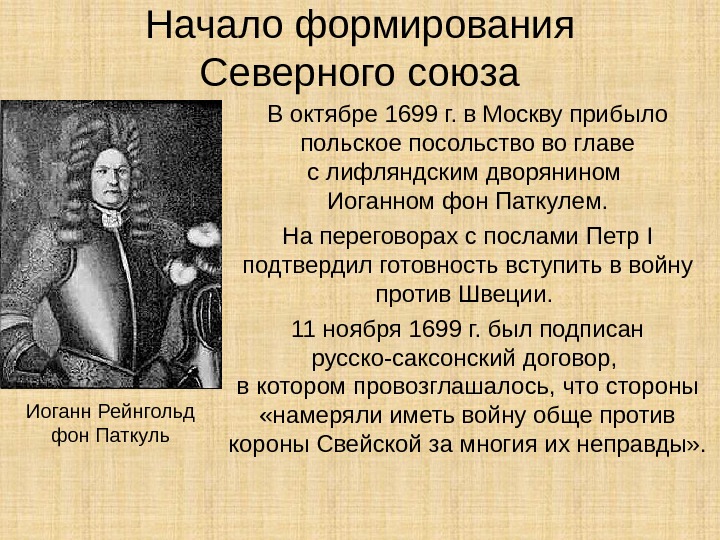 Начало формирования Северного союза

В октябре 1699 г. в Москву прибыло польское посольство во главе с лифляндским дворянином Иоганном фон Паткулем.

На переговорах с послами Петр I подтвердил готовность вступить в войну против Швеции.

11 ноября 1699 г. был подписан русско-саксонский договор, в котором провозглашалось, что стороны «намеряли иметь войну обще против короны Свейской за многия их неправды».

Иоганн Рейнгольд фон Паткуль